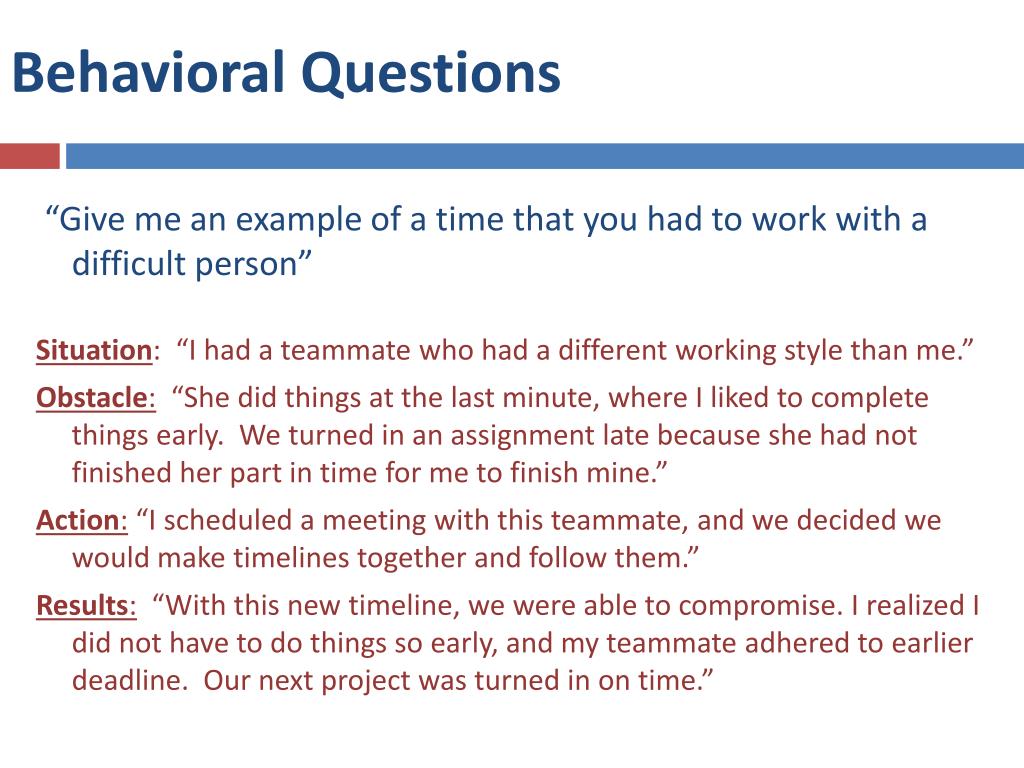 Behavioral Questions

“Give me an example of a time that you had to work with a difficult person”

Situation: “I had a teammate who had a different working style than me.”

Obstacle: “She did things at the last minute, where I liked to complete things early. We turned in an assignment late because she had not finished her part in time for me to finish mine.”

Action: “I scheduled a meeting with this teammate, and we decided we would make timelines together and follow them.”

Results: “With this new timeline, we were able to compromise. I realized I did not have to do things so early, and my teammate adhered to earlier deadline. Our next project was turned in on time.”